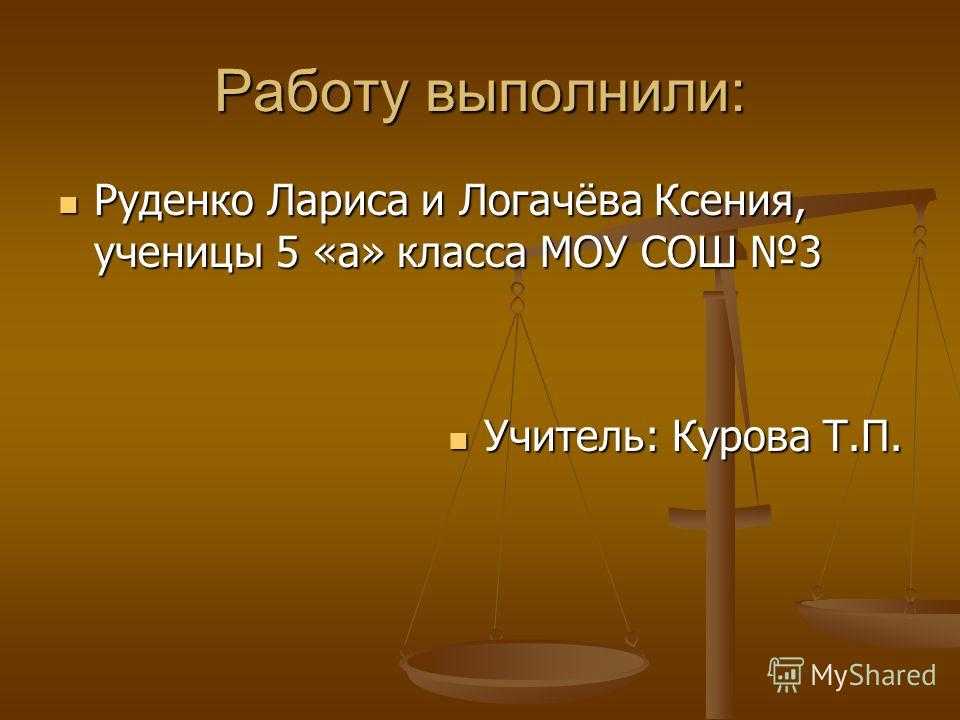 Работу выполнили:

Руденко Лариса и Логачёва Ксения, ученицы 5 «а» класса МОУ СОШ №3

Учитель: Курова Т.П.

MyShared